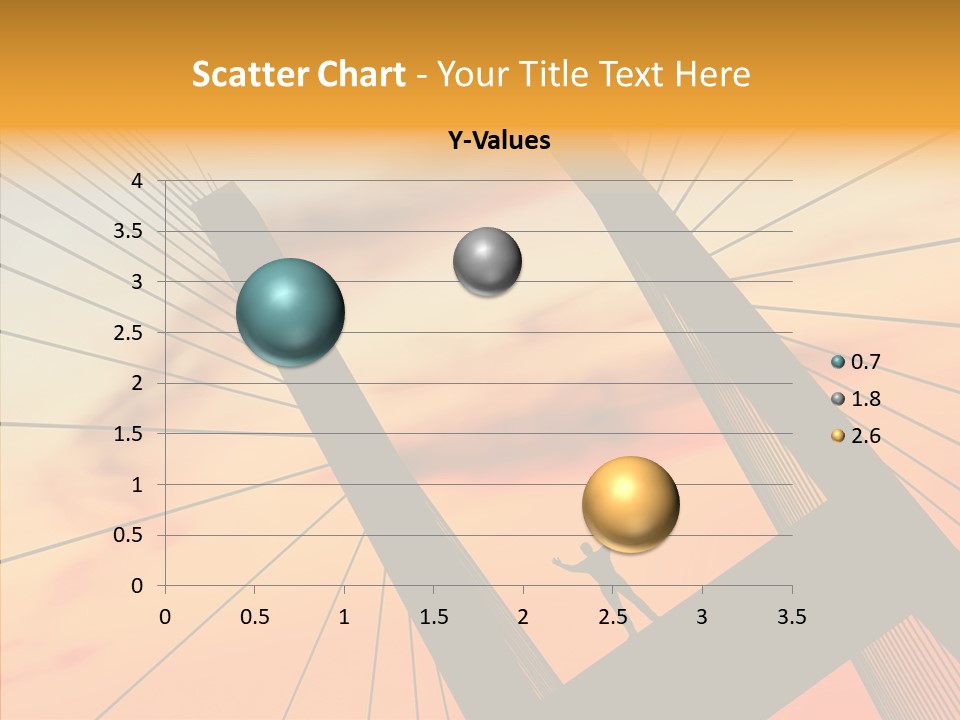 Scatter Chart - Your Title Text Here

Y-Values

4
3.5
3
2.5
2
1.5
1
0.5
0

0 0.5 1 1.5 2 2.5 3 3.5

0.7
1.8
2.6